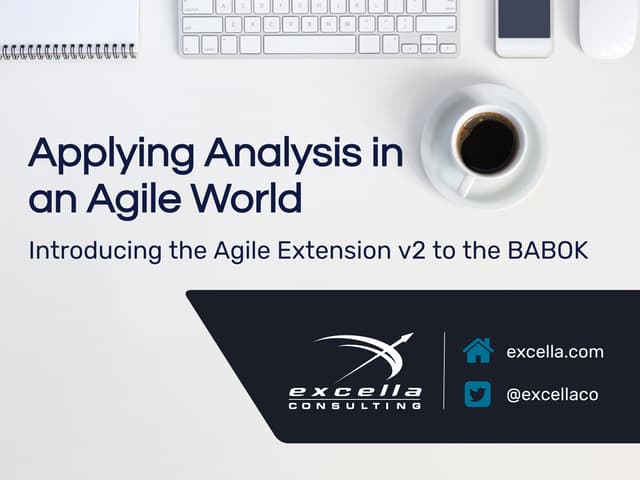 Applying Analysis in an Agile World

Introducing the Agile Extension v2 to the BABOK

excella
CONSULTING

excella.com

@excellaco